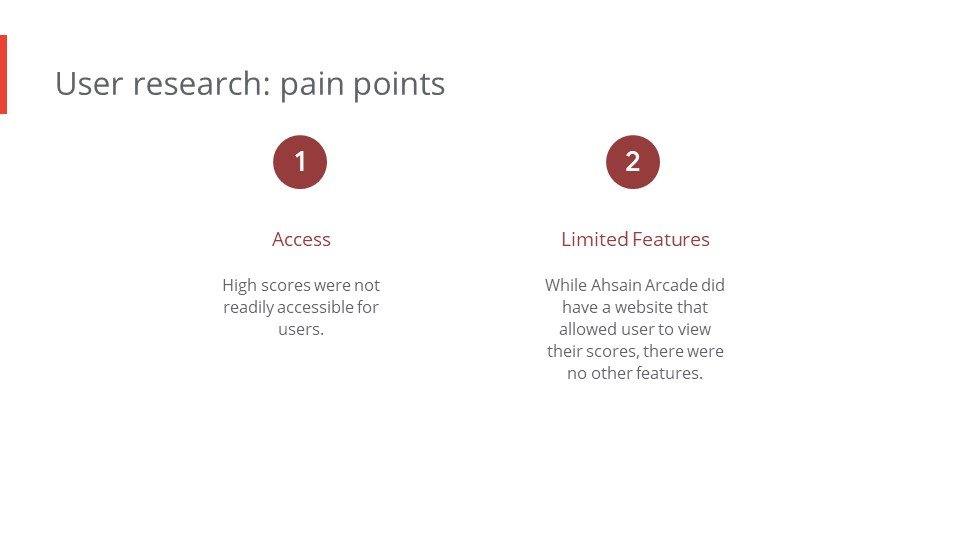 User research: pain points

1

Access

High scores were not readily accessible for users.

2

Limited Features

While Ahsain Arcade did have a website that allowed user to view their scores, there were no other features.